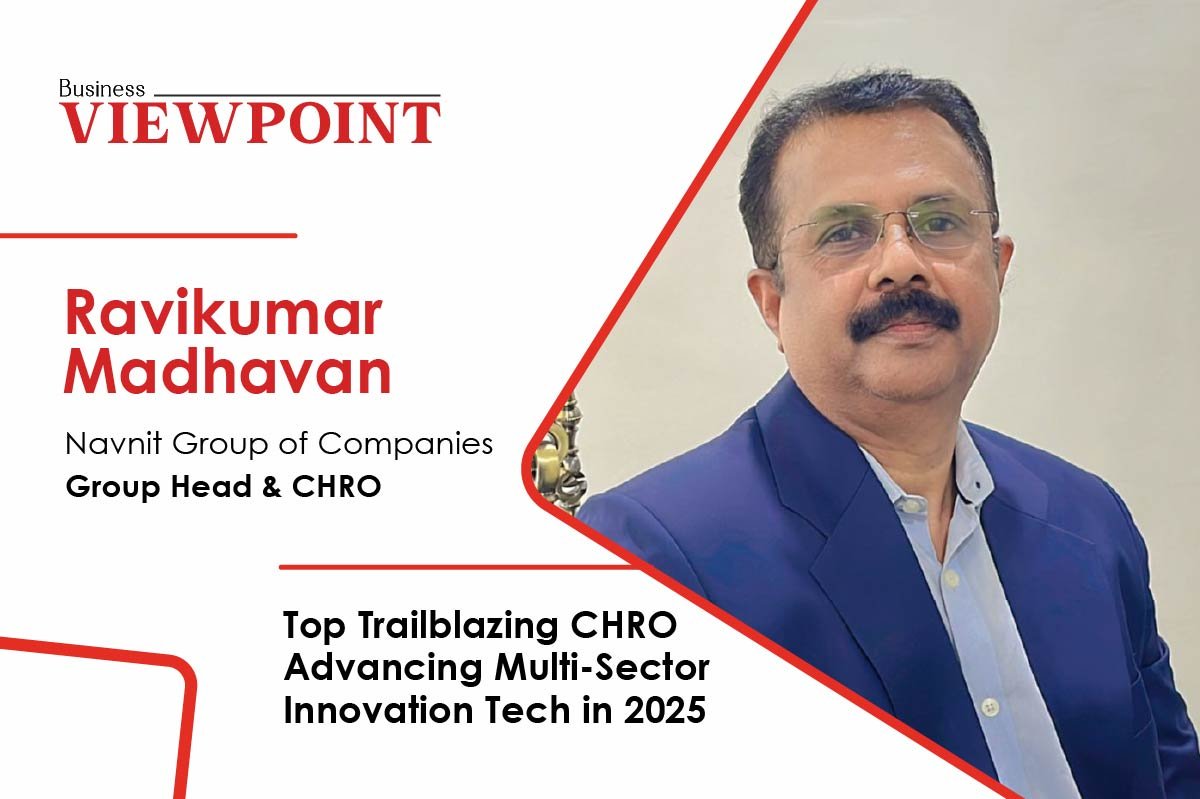 Business
VIEWPOINT

Ravikumar Madhavan

Navnit Group of Companies
Group Head & CHRO

Top Trailblazing CHRO Advancing Multi-Sector Innovation Tech in 2025